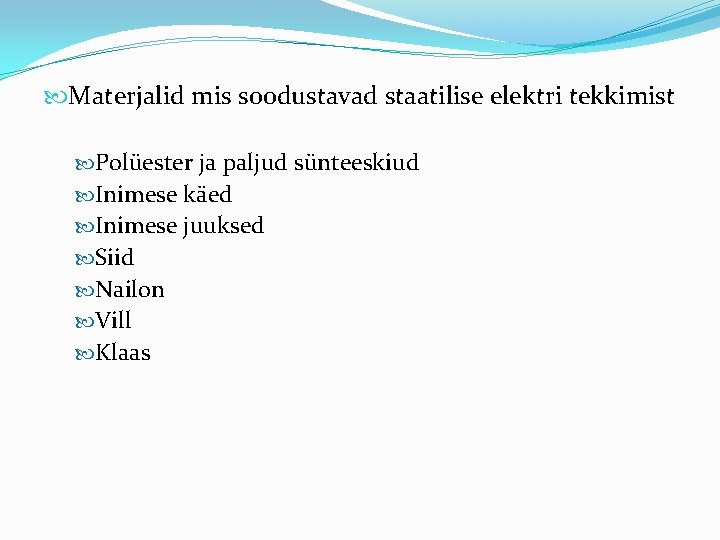 Materjalid mis soodustavad staatilise elektri tekkimist

Polüester ja paljud sünteeskiud
Inimese käed
Inimese juuksed
Siid
Nailon
Vill
Klaas